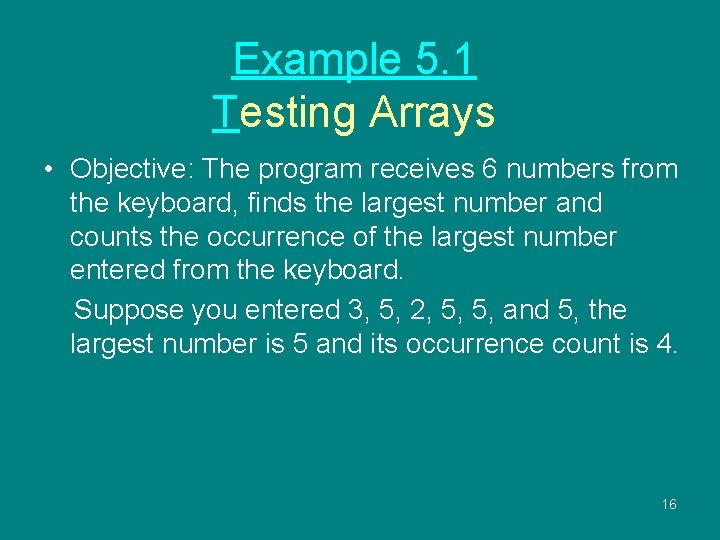 Example 5.1
Testing Arrays

• Objective: The program receives 6 numbers from the keyboard, finds the largest number and counts the occurrence of the largest number entered from the keyboard.

Suppose you entered 3, 5, 2, 5, 5, and 5, the largest number is 5 and its occurrence count is 4.

16